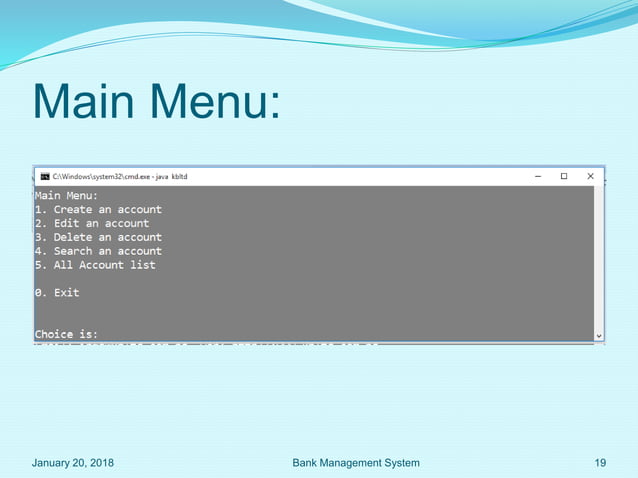 Main Menu:

C:\Windows\system32\cmd.exe - java kbltd

Main Menu:
1. Create an account
2. Edit an account
3. Delete an account
4. Search an account
5. All Account list

0. Exit

Choice is:

January 20, 2018

Bank Management System

19